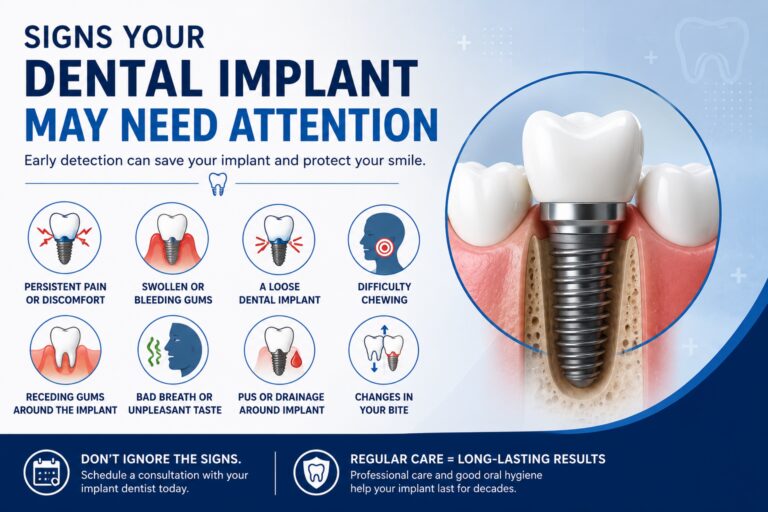 SIGNS YOUR
DENTAL IMPLANT
MAY NEED ATTENTION

Early detection can save your implant and protect your smile.

PERSISTENT PAIN OR DISCOMFORT

SWOLLEN OR BLEEDING GUMS

A LOOSE DENTAL IMPLANT

DIFFICULTY CHEWING

RECEDING GUMS AROUND THE IMPLANT

BAD BREATH OR UNPLEASANT TASTE

PUS OR DRAINAGE AROUND IMPLANT

CHANGES IN YOUR BITE

DON'T IGNORE THE SIGNS.
Schedule a consultation with your implant dentist today.

REGULAR CARE = LONG-LASTING RESULTS
Professional care and good oral hygiene help your implant last for decades.